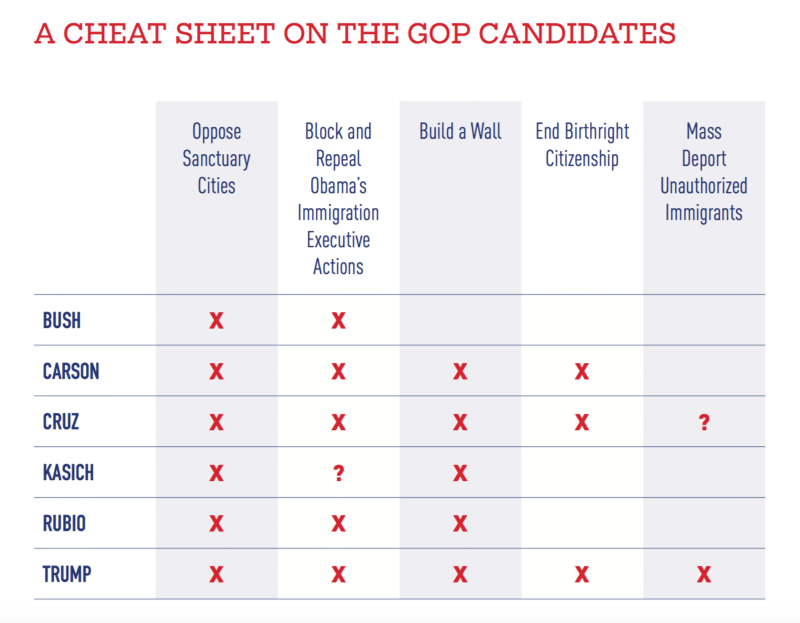 A CHEAT SHEET ON THE GOP CANDIDATES

|  | Oppose Sanctuary Cities | Block and Repeal Obama's Immigration Executive Actions | Build a Wall | End Birthright Citizenship | Mass Deport Unauthorized Immigrants |
|---|---|---|---|---|---|
| BUSH | X | X |  |  |  |
| CARSON | X | X | X | X |  |
| CRUZ | X | X | X | X | ? |
| KASICH | X | ? | X |  |  |
| RUBIO | X | X | X |  |  |
| TRUMP | X | X | X | X | X |